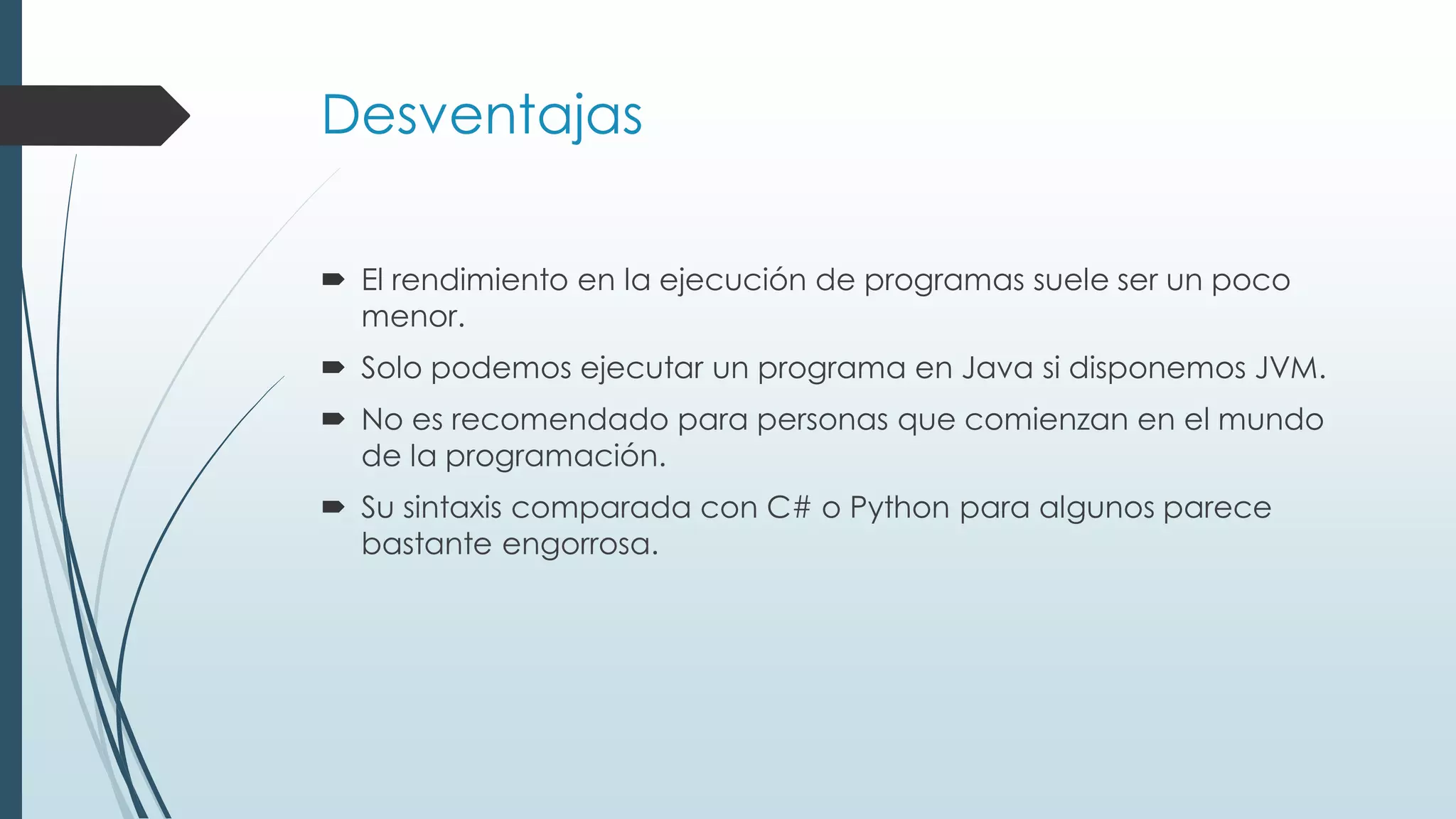 Desventajas

El rendimiento en la ejecución de programas suele ser un poco menor.

Solo podemos ejecutar un programa en Java si disponemos JVM.

No es recomendado para personas que comienzan en el mundo de la programación.

Su sintaxis comparada con C# o Python para algunos parece bastante engorrosa.